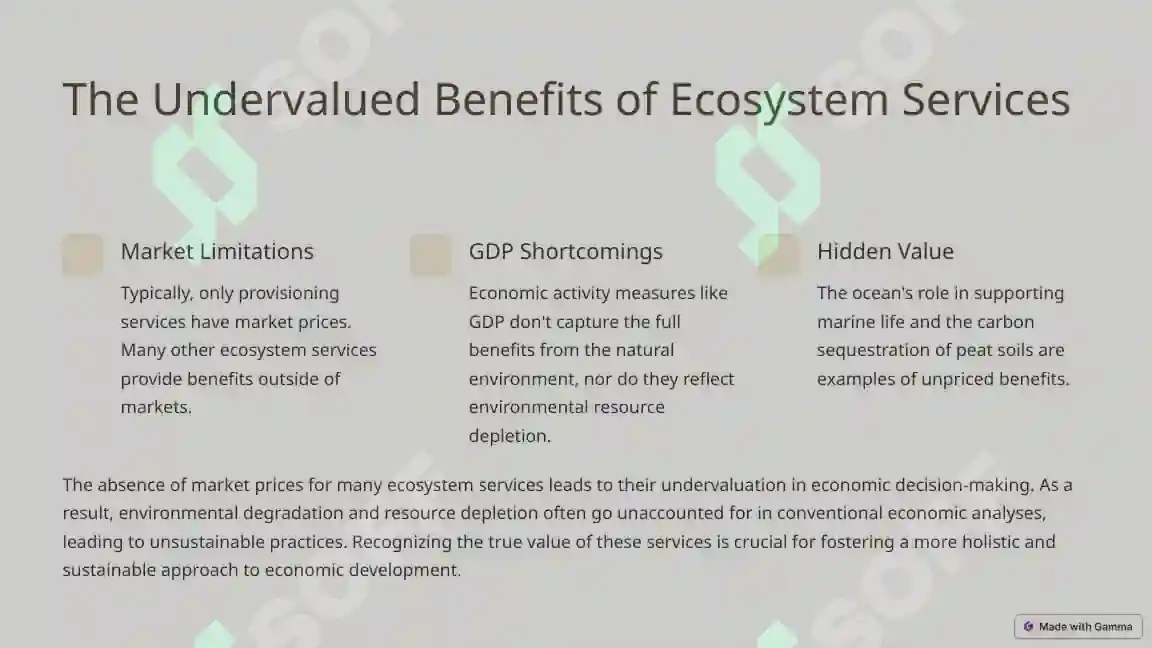 The Undervalued Benefits of Ecosystem Services

Market Limitations

Typically, only provisioning services have market prices. Many other ecosystem services provide benefits outside of markets.

GDP Shortcomings

Economic activity measures like GDP don't capture the full benefits from the natural environment, nor do they reflect environmental resource depletion.

Hidden Value

The ocean's role in supporting marine life and the carbon sequestration of peat soils are examples of unpriced benefits.

The absence of market prices for many ecosystem services leads to their undervaluation in economic decision-making. As a result, environmental degradation and resource depletion often go unaccounted for in conventional economic analyses, leading to unsustainable practices. Recognizing the true value of these services is crucial for fostering a more holistic and sustainable approach to economic development.

Made with Gamma